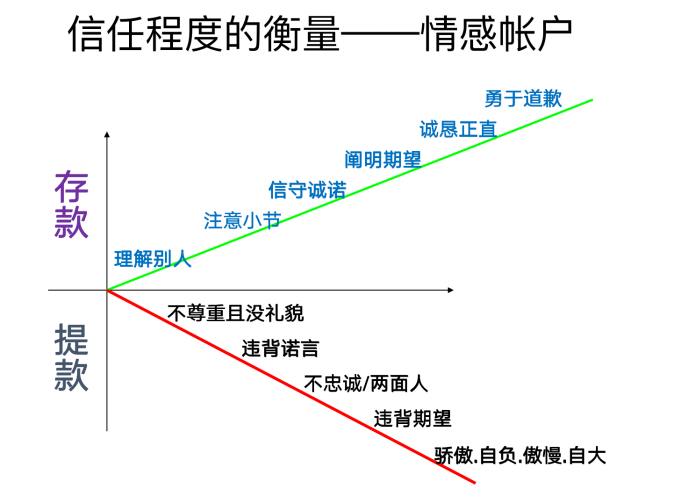 信任程度的衡量——情感帐户

存款

勇于道歉
诚恳正直
阐明期望
信守诚诺
注意小节
理解别人

提款

不尊重且没礼貌
违背诺言
不忠诚/两面人
违背期望
骄傲.自负.傲慢.自大